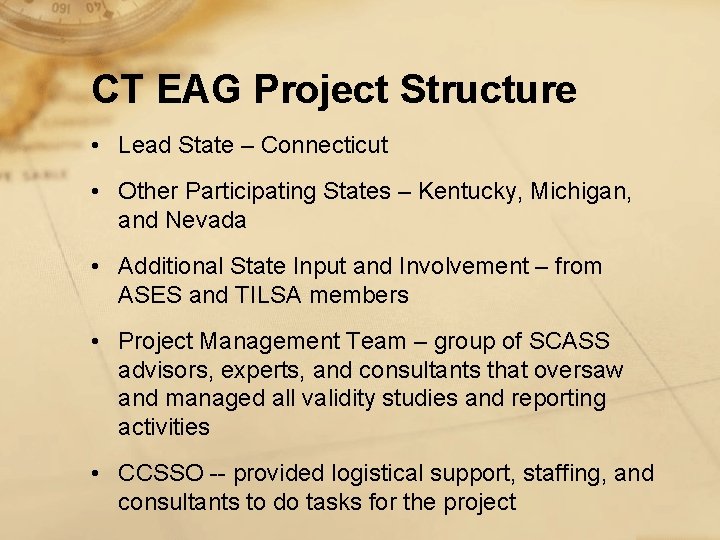 CT EAG Project Structure

• Lead State – Connecticut

• Other Participating States – Kentucky, Michigan, and Nevada

• Additional State Input and Involvement – from ASES and TILSA members

• Project Management Team – group of SCASS advisors, experts, and consultants that oversaw and managed all validity studies and reporting activities

• CCSSO -- provided logistical support, staffing, and consultants to do tasks for the project